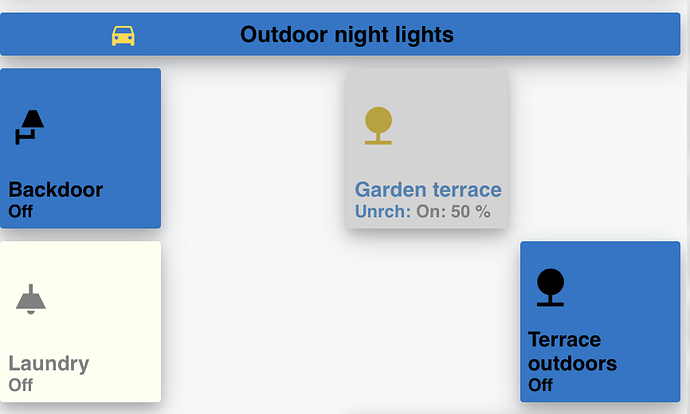 Outdoor night lights

Backdoor
Off

Garden terrace
Unrch: On: 50 %

Laundry
Off

Terrace outdoors
Off